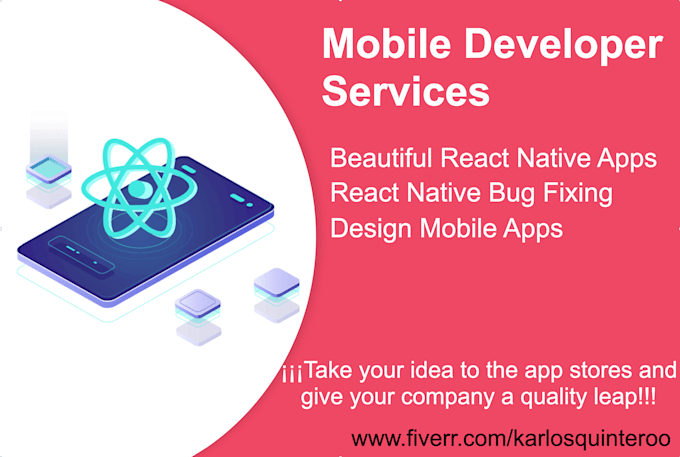 Mobile Developer Services

Beautiful React Native Apps
React Native Bug Fixing
Design Mobile Apps

¡¡¡Take your idea to the app stores and give your company a quality leap!!!

www.fiverr.com/karlosquinteroo